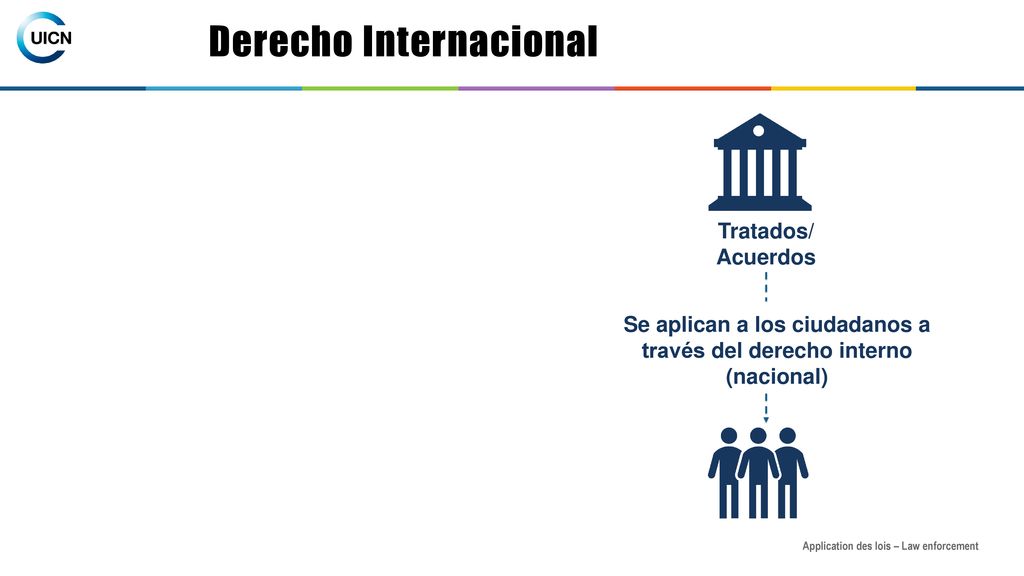 UICN

Derecho Internacional

Tratados/ Acuerdos

Se aplican a los ciudadanos a través del derecho interno (nacional)

Application des lois – Law enforcement